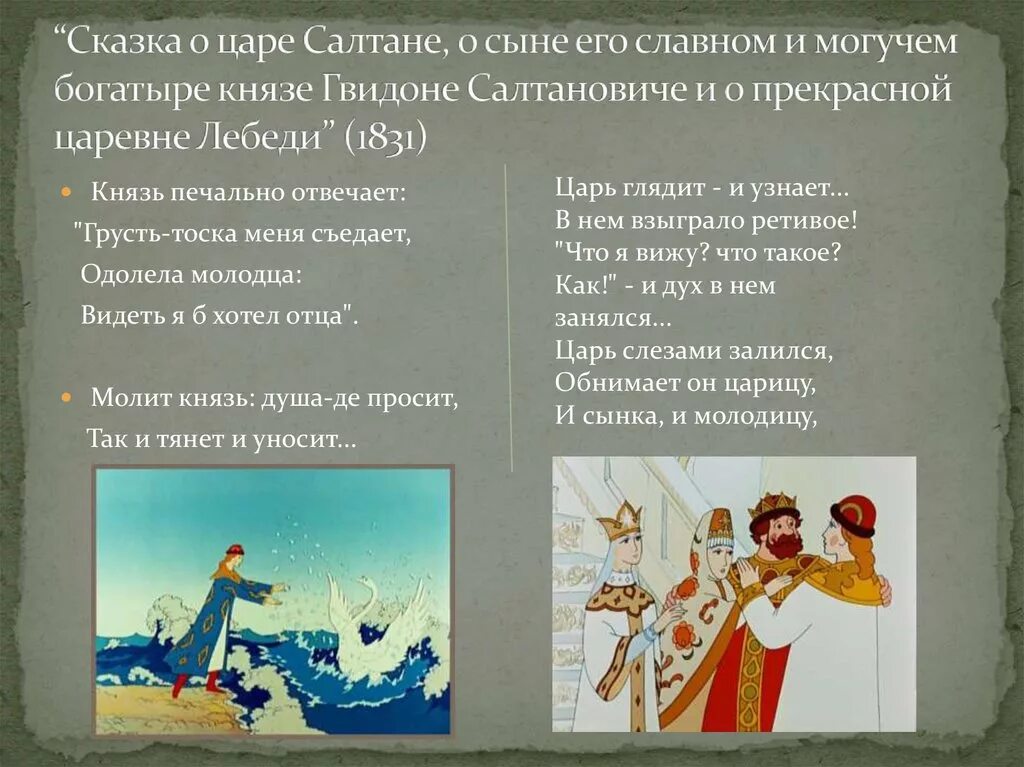 “Сказка о царе Салтане, о сыне его славном и могучем богатыре князе Гвидоне Салтановиче и о прекрасной царевне Лебеди” (1831)

Князь печально отвечает:
"Грусть-тоска меня съедает,
Одолела молодца:
Видеть я б хотел отца".

Молит князь: душа-де просит,
Так и тянет и уносит...

Царь глядит - и узнает...
В нем взыграло ретивое!
"Что я вижу? что такое?
Как!" - и дух в нем занялся...
Царь слезами залился,
Обнимает он царицу,
И сынка, и молодицу,